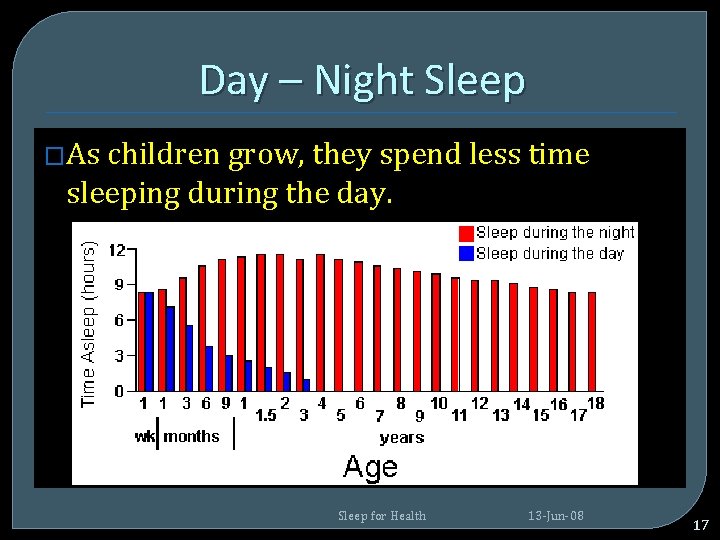 Day – Night Sleep

☐ As children grow, they spend less time sleeping during the day.

Sleep during the night
Sleep during the day

Time Asleep (hours)
12
9
6
3
0

1 1 3 6 9 1 1.5 2 3 4 5 6 7 8 9 10 11 12 13 14 15 16 17 18
wk months years
Age

Sleep for Health

13-Jun-08

17